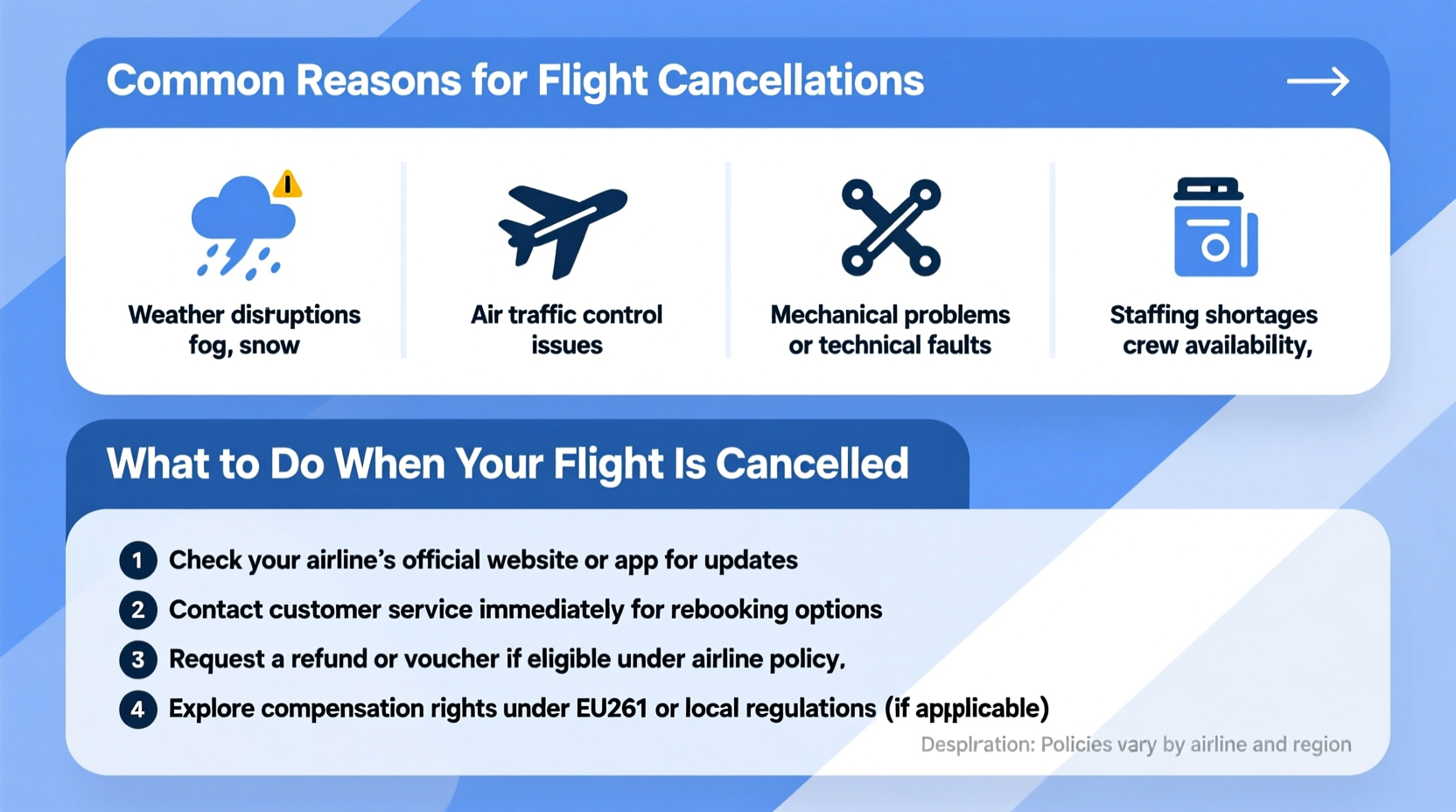 Common Reasons for Flight Cancellations

Weather disruptions fog, snow

Air traffic control issues

Mechanical problems or technical faults

Staffing shortages crew availability,

What to Do When Your Flight Is Cancelled

1 Check your airline's official website or app for updates

2 Contact customer service immediately for rebooking options

3 Request a refund or voucher if eligible under airline policy.

4 Explore compensation rights under EU261 or local regulations (if applicable)

Desplration: Policies vary by airline and region